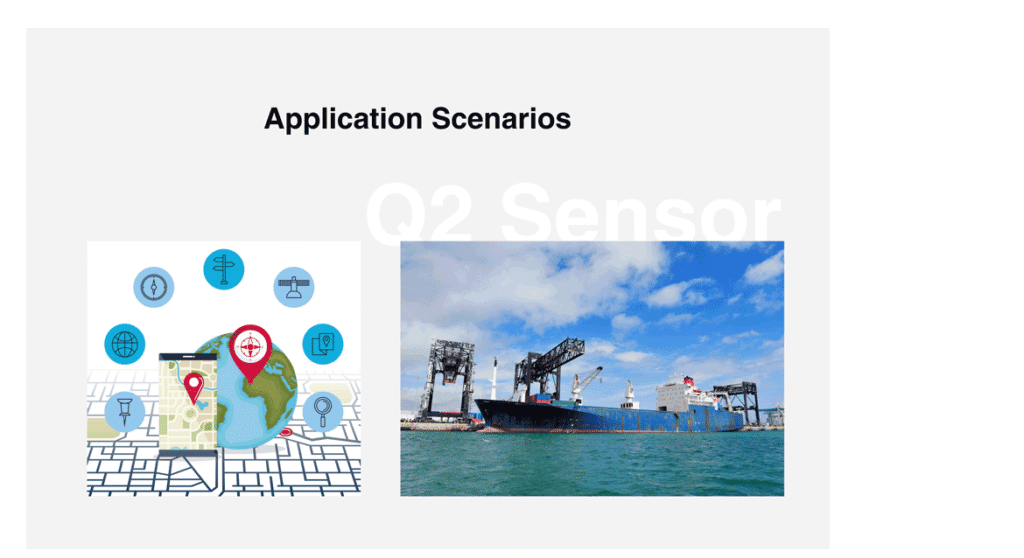 Application Scenarios

Q2 Sensor